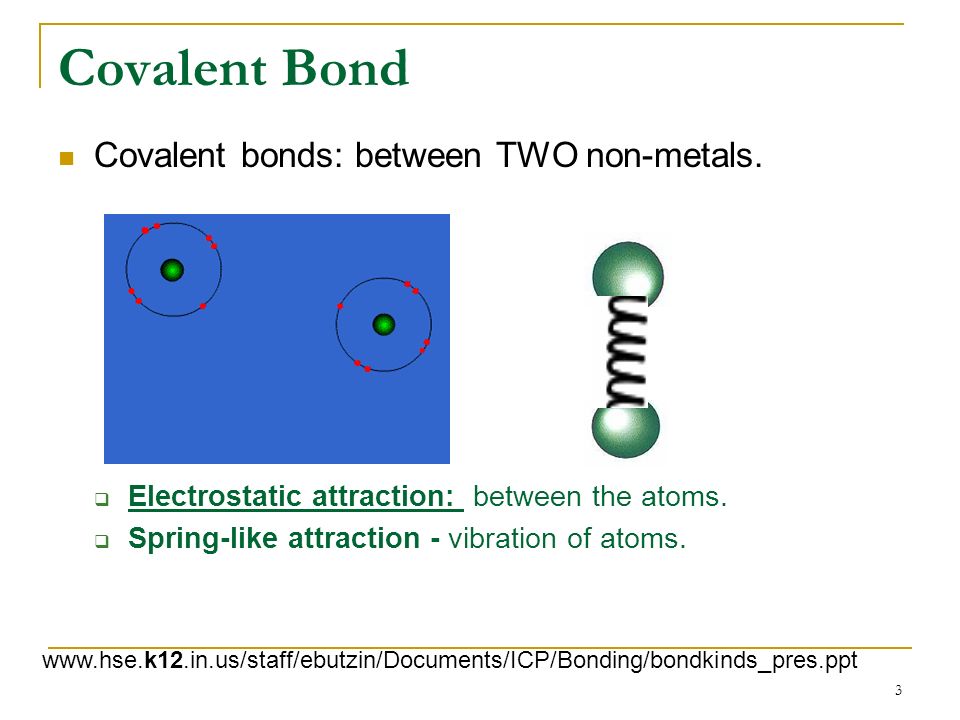 Covalent Bond

Covalent bonds: between TWO non-metals.

Electrostatic attraction: between the atoms.

Spring-like attraction - vibration of atoms.

www.hse.k12.in.us/staff/ebutzin/Documents/ICP/Bonding/bondkinds_pres.ppt

3